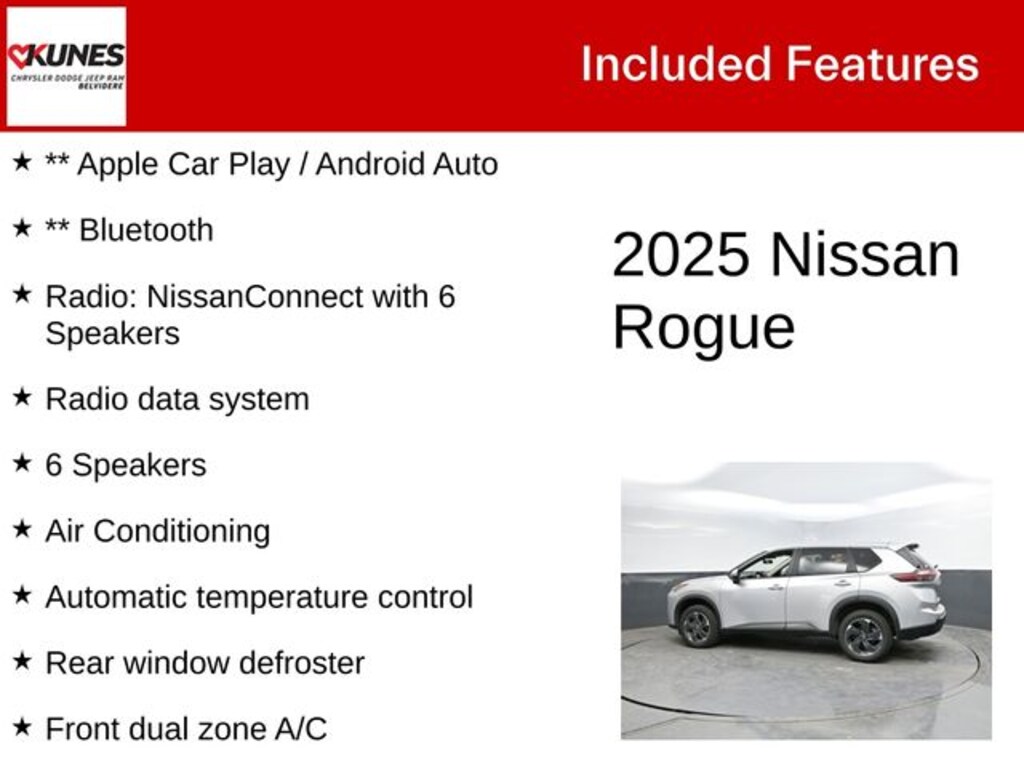 KUNES
CHRYSLER DODGE JEEP RAM
BELVIDERE

Included Features

★ ** Apple Car Play / Android Auto

★ ** Bluetooth

★ Radio: NissanConnect with 6 Speakers

★ Radio data system

★ 6 Speakers

★ Air Conditioning

★ Automatic temperature control

★ Rear window defroster

★ Front dual zone A/C

2025 Nissan Rogue